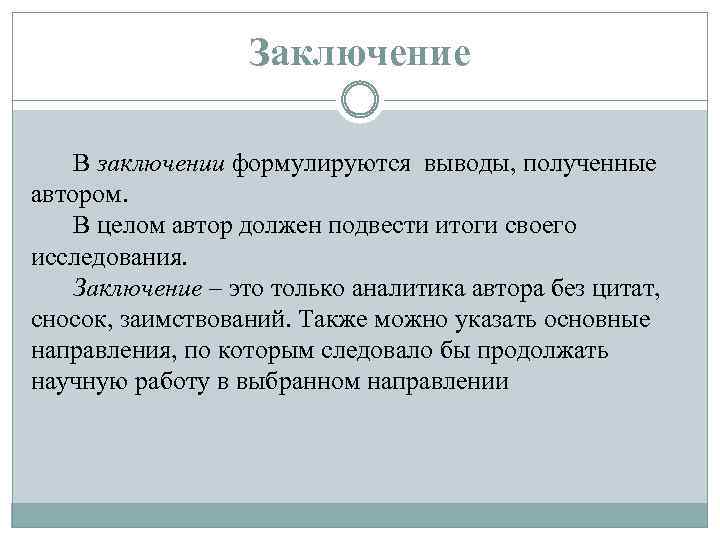 Заключение

В заключении формулируются выводы, полученные автором.

В целом автор должен подвести итоги своего исследования.

Заключение – это только аналитика автора без цитат, сносок, заимствований. Также можно указать основные направления, по которым следовало бы продолжать научную работу в выбранном направлении